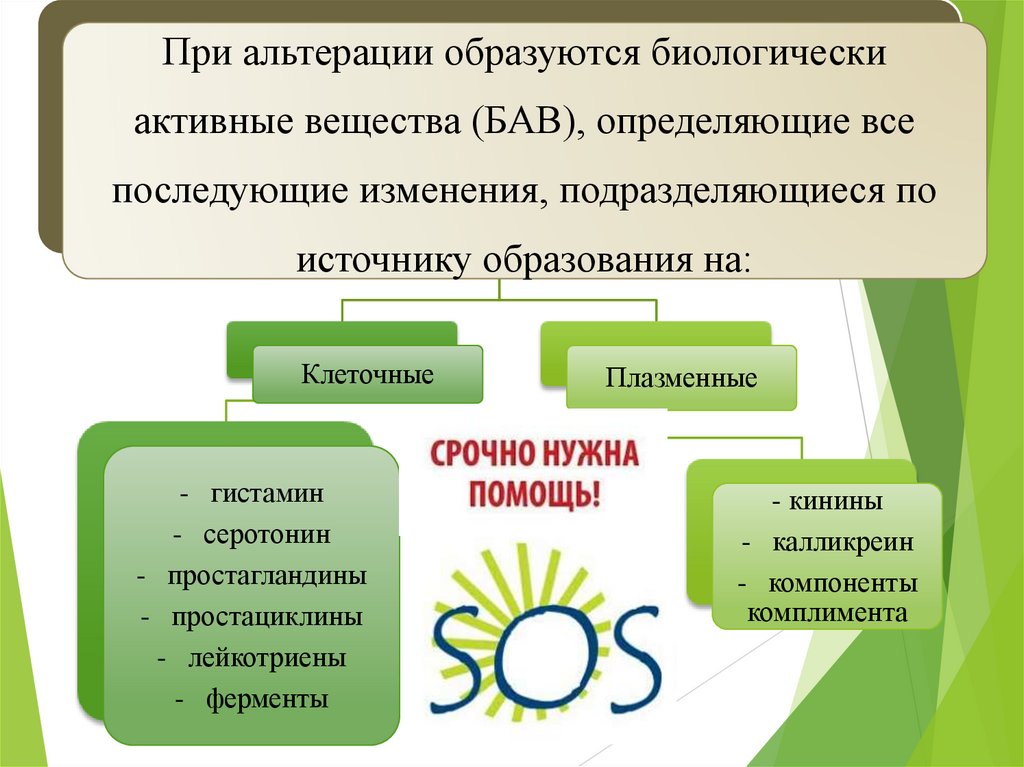 При альтерации образуются биологически активные вещества (БАВ), определяющие все последующие изменения, подразделяющиеся по источнику образования на:

Клеточные

Плазменные

- гистамин
- серотонин
- простагландины
- простациклины
- лейкотриены
- ферменты

СРОЧНО НУЖНА ПОМОЩЬ!

SOS

- кинины
- калликреин
- компоненты комплимента